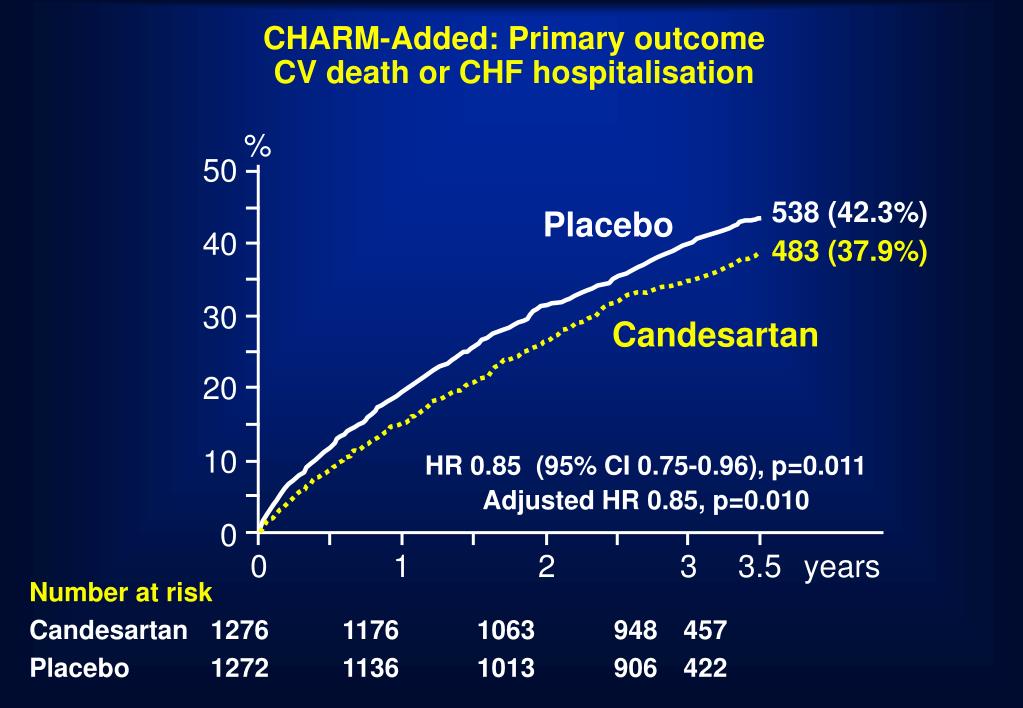 CHARM-Added: Primary outcome
CV death or CHF hospitalisation

%
50
40
30
20
10
0

Placebo
538 (42.3%)
483 (37.9%)
Candesartan

HR 0.85 (95% CI 0.75-0.96), p=0.011
Adjusted HR 0.85, p=0.010

0 1 2 3 3.5 years

Number at risk

| | | | | | |
|---|---|---|---|---|---|
| Candesartan | 1276 | 1176 | 1063 | 948 | 457 |
| Placebo | 1272 | 1136 | 1013 | 906 | 422 |